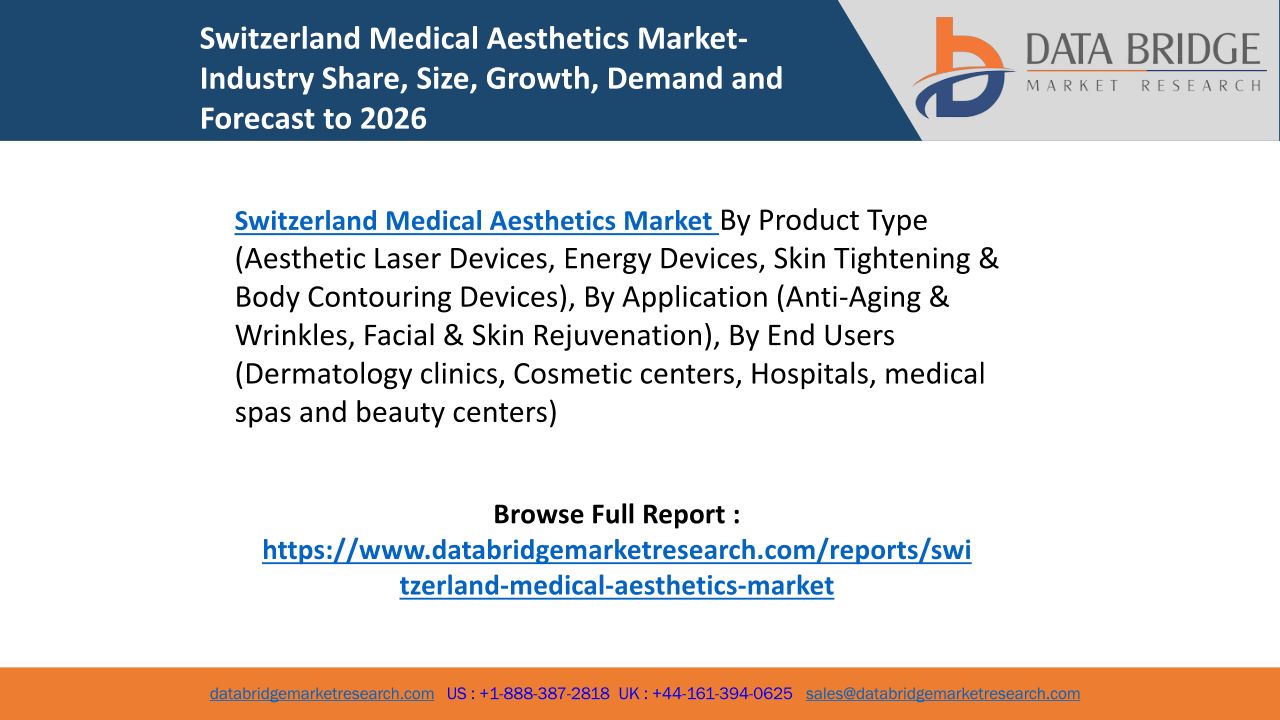 Switzerland Medical Aesthetics Market- Industry Share, Size, Growth, Demand and Forecast to 2026

DATA BRIDGE
MARKET RESEARCH

Switzerland Medical Aesthetics Market By Product Type (Aesthetic Laser Devices, Energy Devices, Skin Tightening & Body Contouring Devices), By Application (Anti-Aging & Wrinkles, Facial & Skin Rejuvenation), By End Users (Dermatology clinics, Cosmetic centers, Hospitals, medical spas and beauty centers)

Browse Full Report :
https://www.databridgemarketresearch.com/reports/switzerland-medical-aesthetics-market

databridgemarketresearch.com US : +1-888-387-2818 UK : +44-161-394-0625 sales@databridgemarketresearch.com